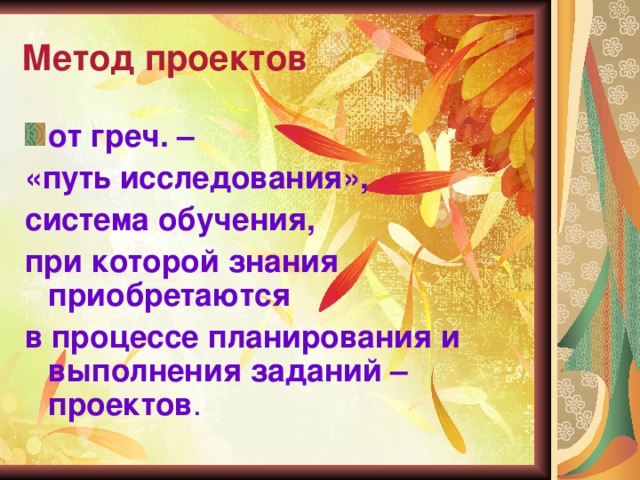 Метод проектов

от греч. – «путь исследования», система обучения, при которой знания приобретаются в процессе планирования и выполнения заданий – проектов.